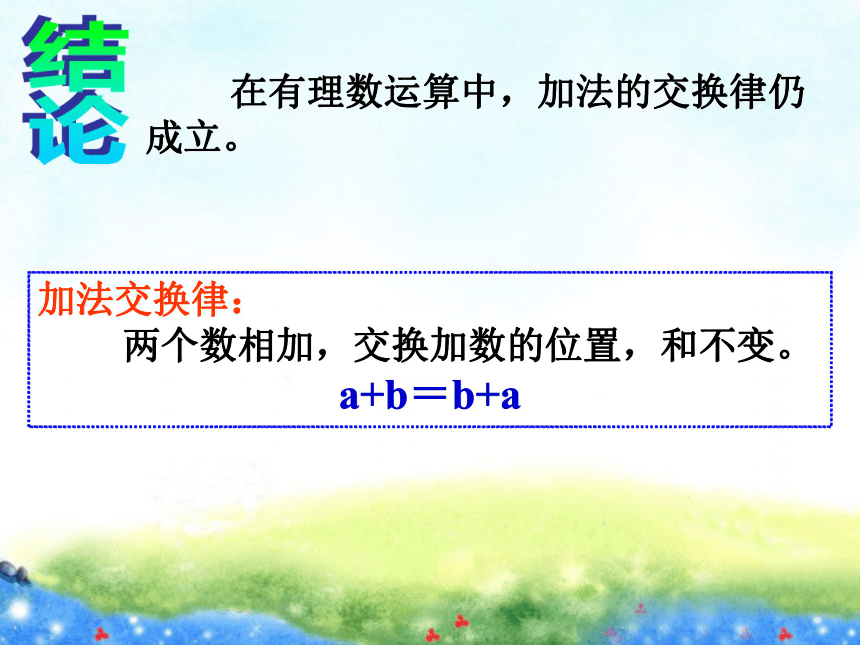 结论

在有理数运算中，加法的交换律仍成立。

加法交换律：

两个数相加，交换加数的位置，和不变。

$a+b=b+a$